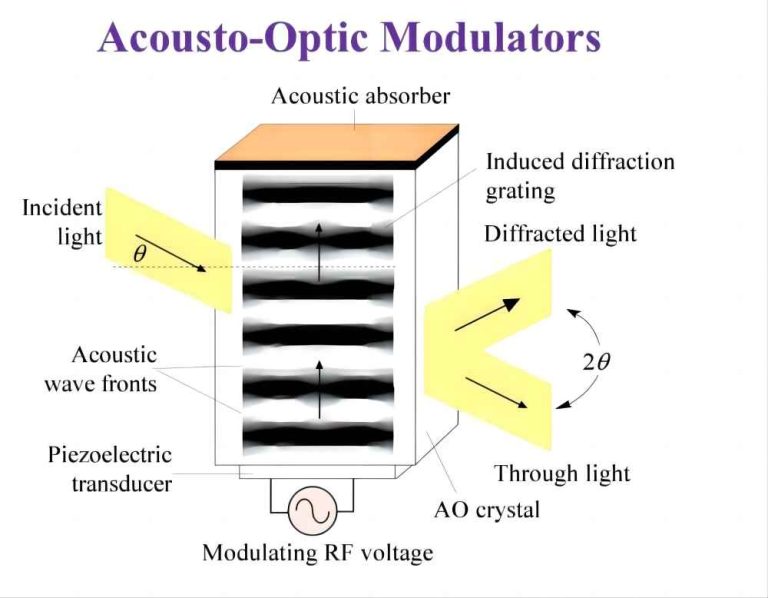 Acousto-Optic Modulators

Acoustic absorber

Induced diffraction grating

Incident light

$\theta$

Diffracted light

Acoustic wave fronts

$2\theta$

Piezoelectric transducer

Through light

AO crystal

Modulating RF voltage